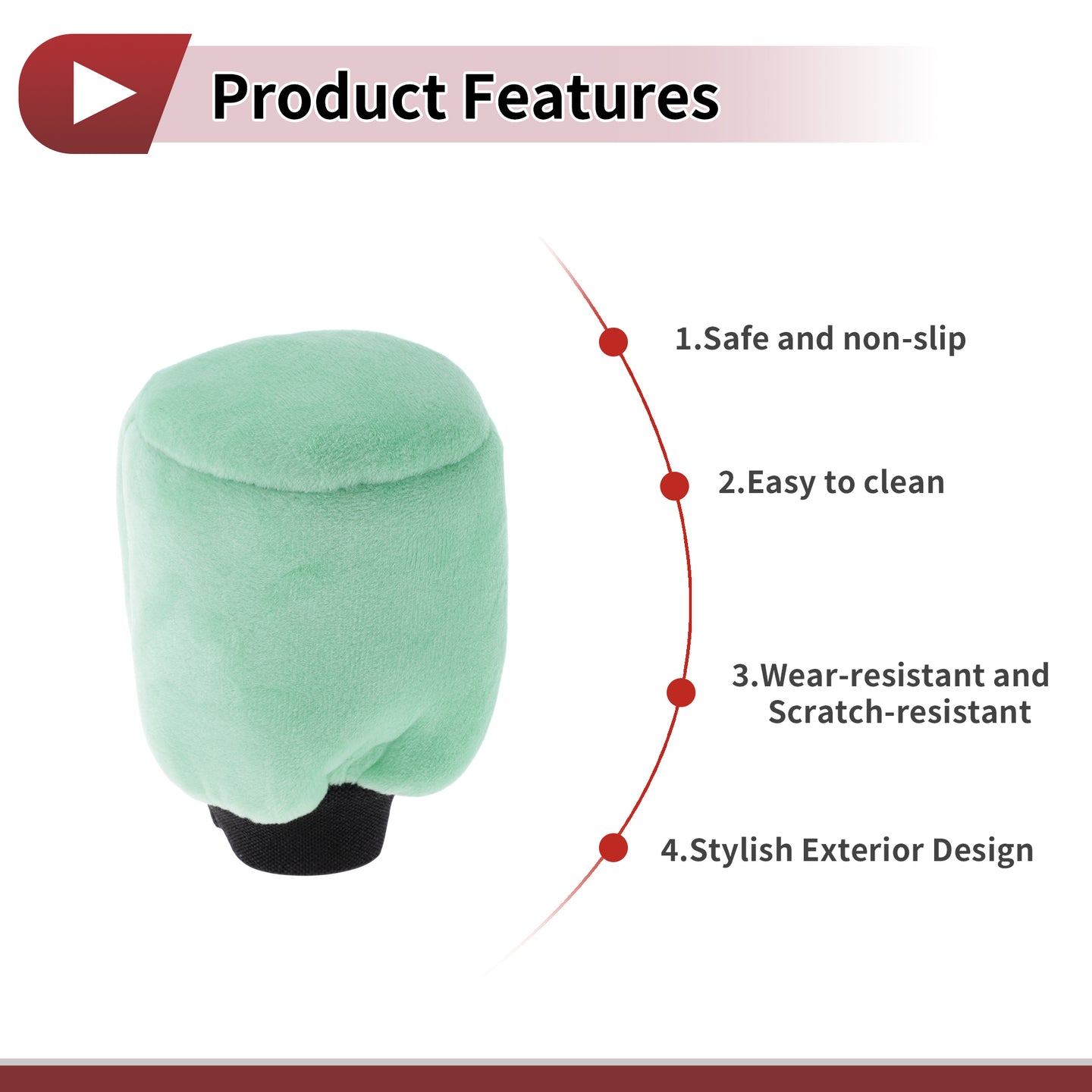 Product Features

1.Safe and non-slip

2.Easy to clean

3.Wear-resistant and Scratch-resistant

4.Stylish Exterior Design